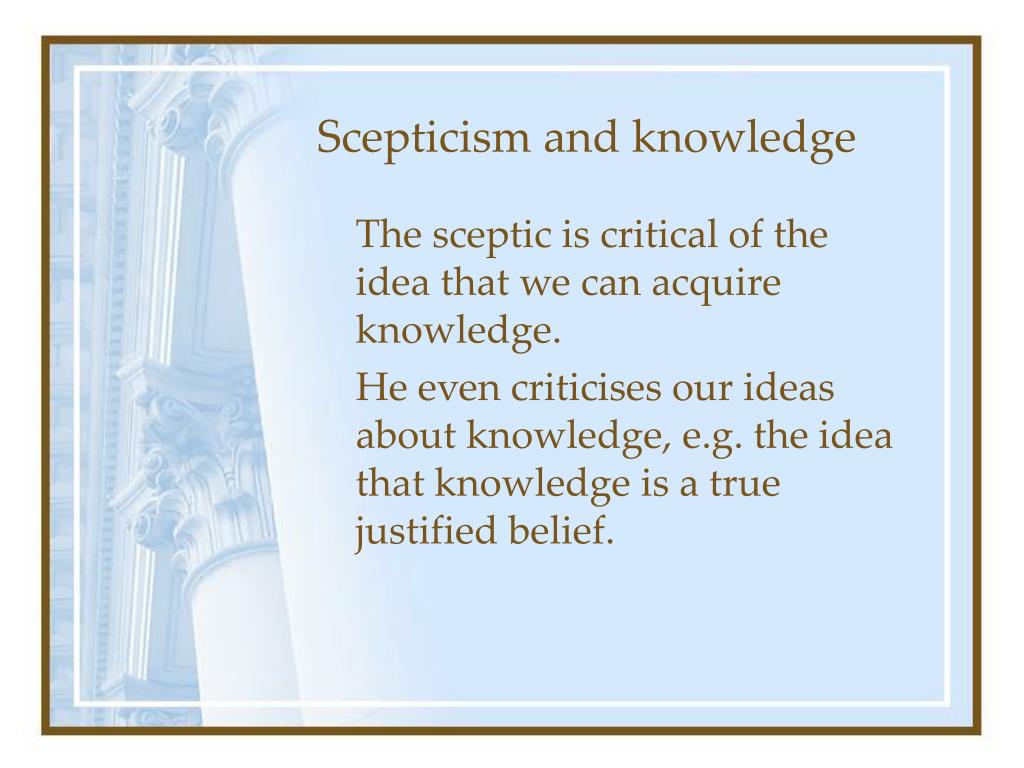 Scepticism and knowledge

The sceptic is critical of the idea that we can acquire knowledge.

He even criticises our ideas about knowledge, e.g. the idea that knowledge is a true justified belief.